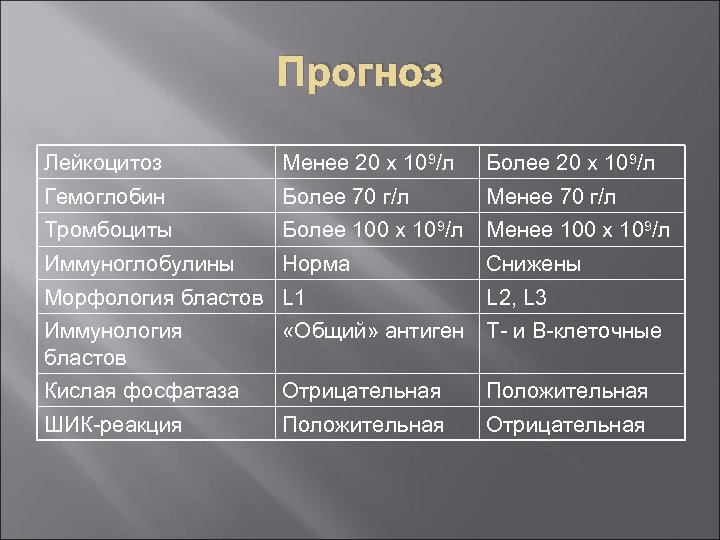 Прогноз

| Лейкоцитоз | Менее 20 х $10^9$/л | Более 20 х $10^9$/л |
|---|---|---|
| Гемоглобин | Более 70 г/л | Менее 70 г/л |
| Тромбоциты | Более 100 х $10^9$/л | Менее 100 х $10^9$/л |
| Иммуноглобулины | Норма | Снижены |
| Морфология бластов | L1 | L2, L3 |
| Иммунология бластов | «Общий» антиген | Т- и В-клеточные |
| Кислая фосфатаза | Отрицательная | Положительная |
| ШИК-реакция | Положительная | Отрицательная |